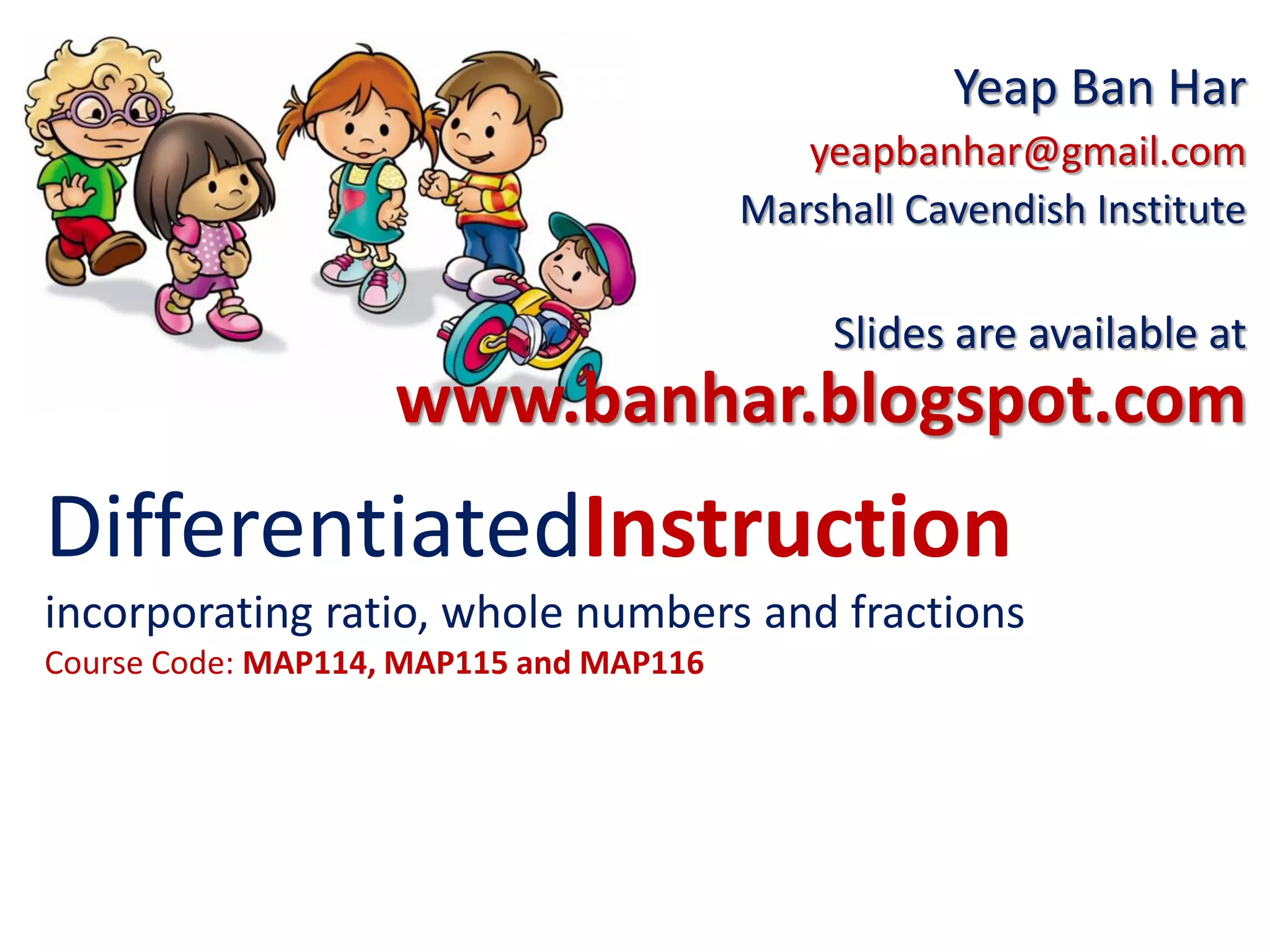 Yeap Ban Har
yeapbanhar@gmail.com
Marshall Cavendish Institute

Slides are available at
www.banhar.blogspot.com

DifferentiatedInstruction

incorporating ratio, whole numbers and fractions
Course Code: MAP114, MAP115 and MAP116